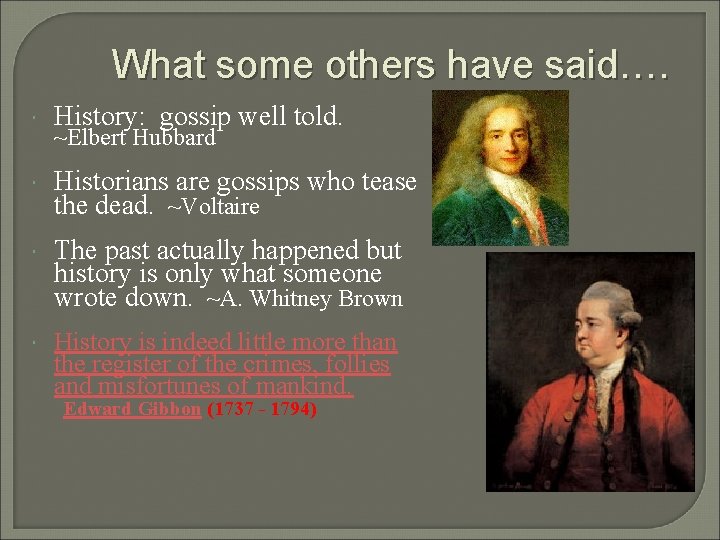 What some others have said….

History: gossip well told. ~Elbert Hubbard

Historians are gossips who tease the dead. ~Voltaire

The past actually happened but history is only what someone wrote down. ~A. Whitney Brown

History is indeed little more than the register of the crimes, follies and misfortunes of mankind. Edward Gibbon (1737 - 1794)